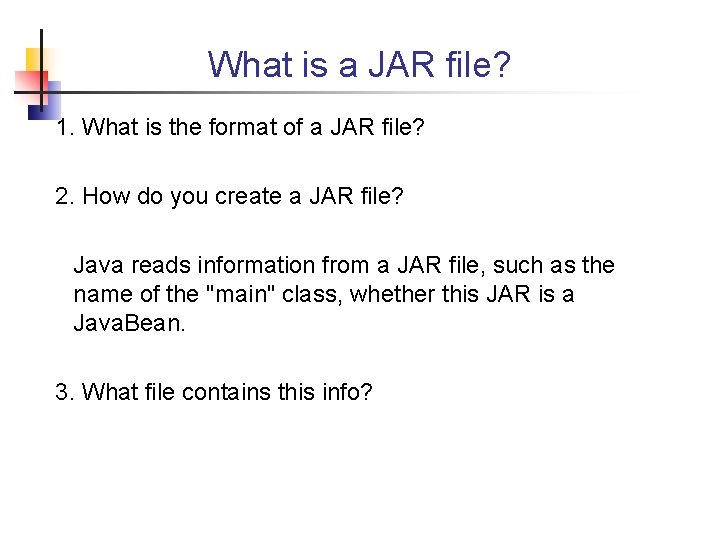 What is a JAR file?

1. What is the format of a JAR file?

2. How do you create a JAR file?

Java reads information from a JAR file, such as the name of the "main" class, whether this JAR is a JavaBean.

3. What file contains this info?